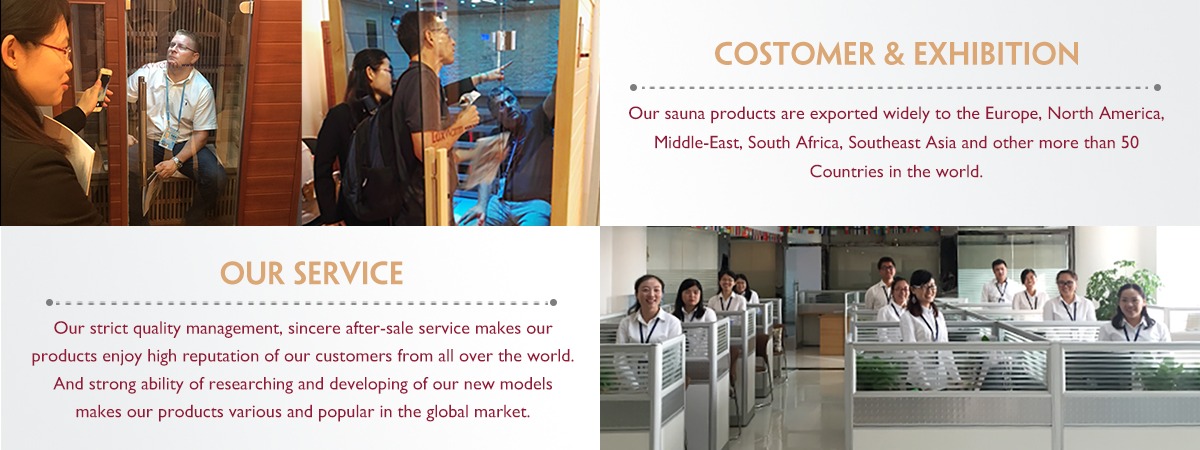 COSTOMER & EXHIBITION

Our sauna products are exported widely to the Europe, North America, Middle-East, South Africa, Southeast Asia and other more than 50 Countries in the world.

OUR SERVICE

Our strict quality management, sincere after-sale service makes our products enjoy high reputation of our customers from all over the world. And strong ability of researching and developing of our new models makes our products various and popular in the global market.